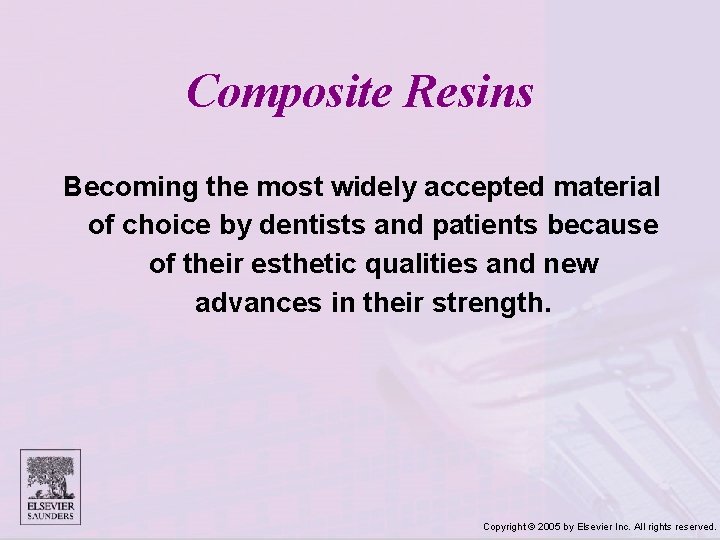 Composite Resins

Becoming the most widely accepted material of choice by dentists and patients because of their esthetic qualities and new advances in their strength.

ELSEVIER
SAUNDERS

Copyright © 2005 by Elsevier Inc. All rights reserved.